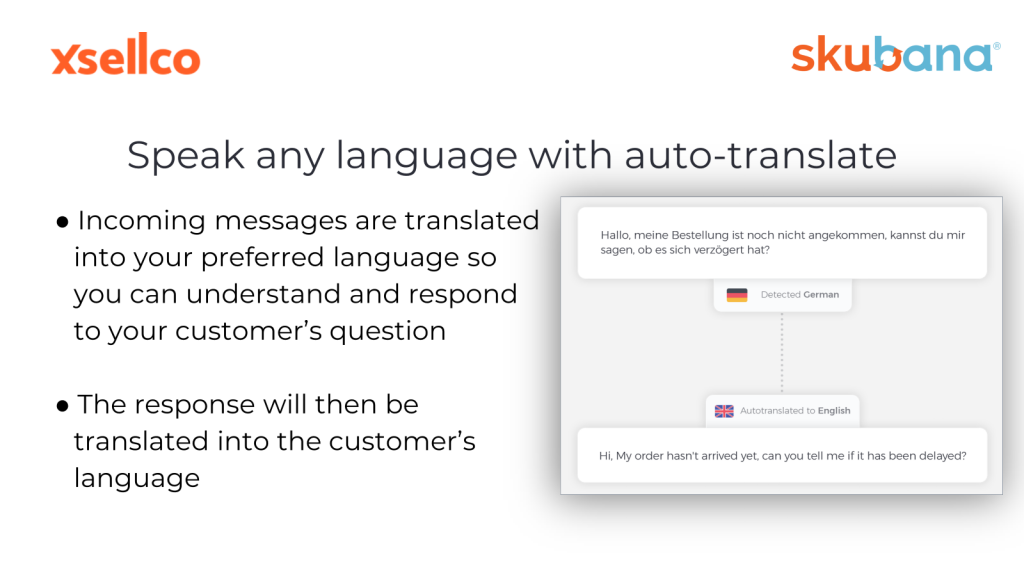 xsellco

skubana®

Speak any language with auto-translate

● Incoming messages are translated into your preferred language so you can understand and respond to your customer's question

● The response will then be translated into the customer's language

Hallo, meine Bestellung ist noch nicht angekommen, kannst du mir sagen, ob es sich verzögert hat?

Detected German

Autotranslated to English

Hi, My order hasn't arrived yet, can you tell me if it has been delayed?